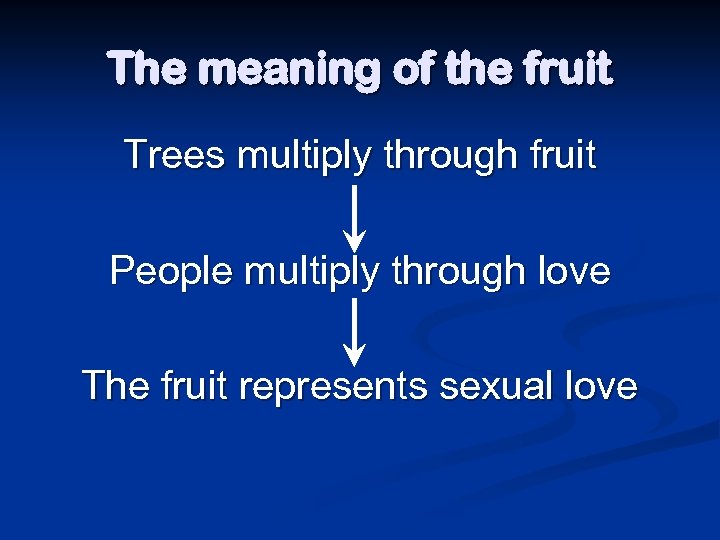 The meaning of the fruit

Trees multiply through fruit

People multiply through love

The fruit represents sexual love